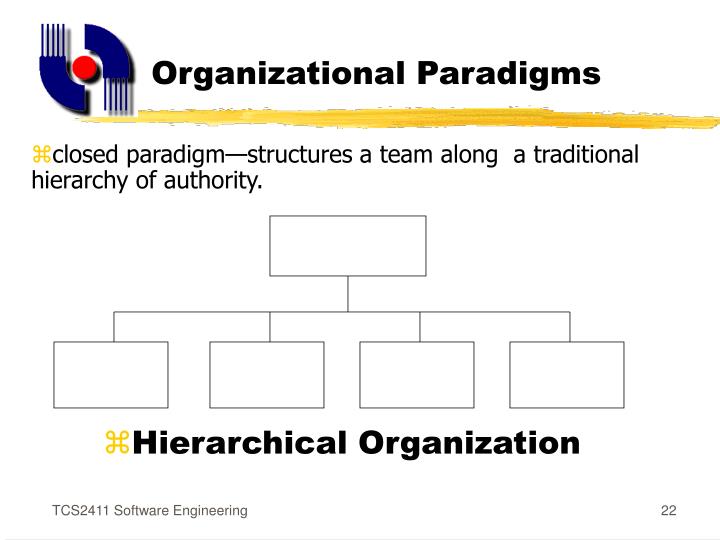 Organizational Paradigms

⌘closed paradigm—structures a team along a traditional hierarchy of authority.

⌘Hierarchical Organization

TCS2411 Software Engineering

22